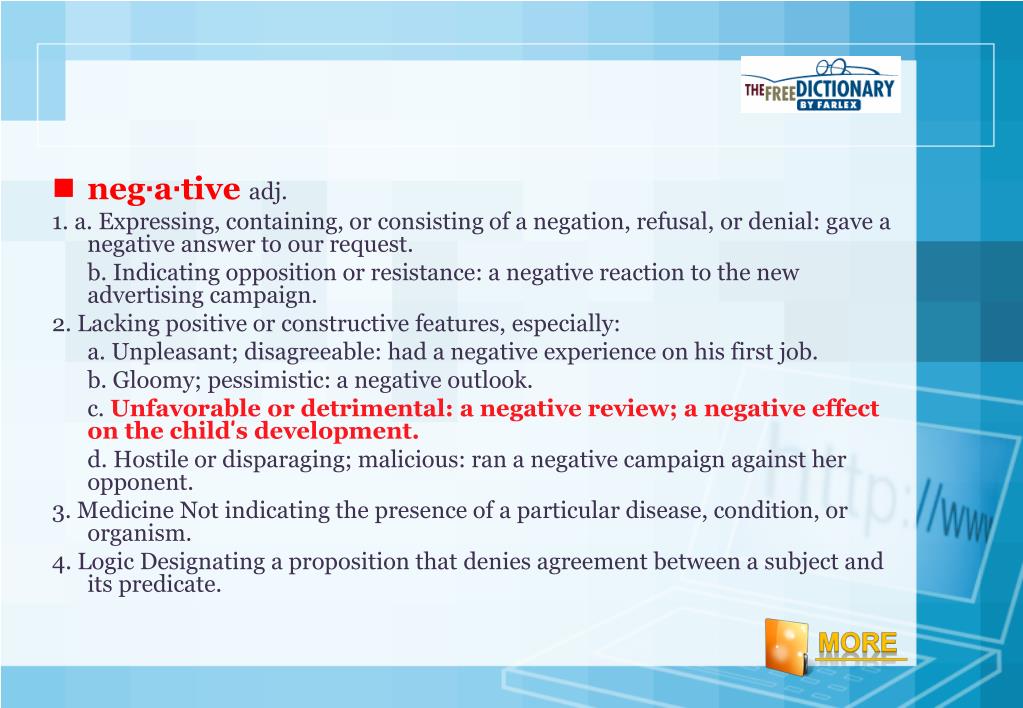 THE FREE DICTIONARY BY FARLEX

neg·a·tive adj.

1. a. Expressing, containing, or consisting of a negation, refusal, or denial: gave a negative answer to our request.

b. Indicating opposition or resistance: a negative reaction to the new advertising campaign.

2. Lacking positive or constructive features, especially:

a. Unpleasant; disagreeable: had a negative experience on his first job.

b. Gloomy; pessimistic: a negative outlook.

c. Unfavorable or detrimental: a negative review; a negative effect on the child's development.

d. Hostile or disparaging; malicious: ran a negative campaign against her opponent.

3. Medicine Not indicating the presence of a particular disease, condition, or organism.

4. Logic Designating a proposition that denies agreement between a subject and its predicate.

http://www

MORE